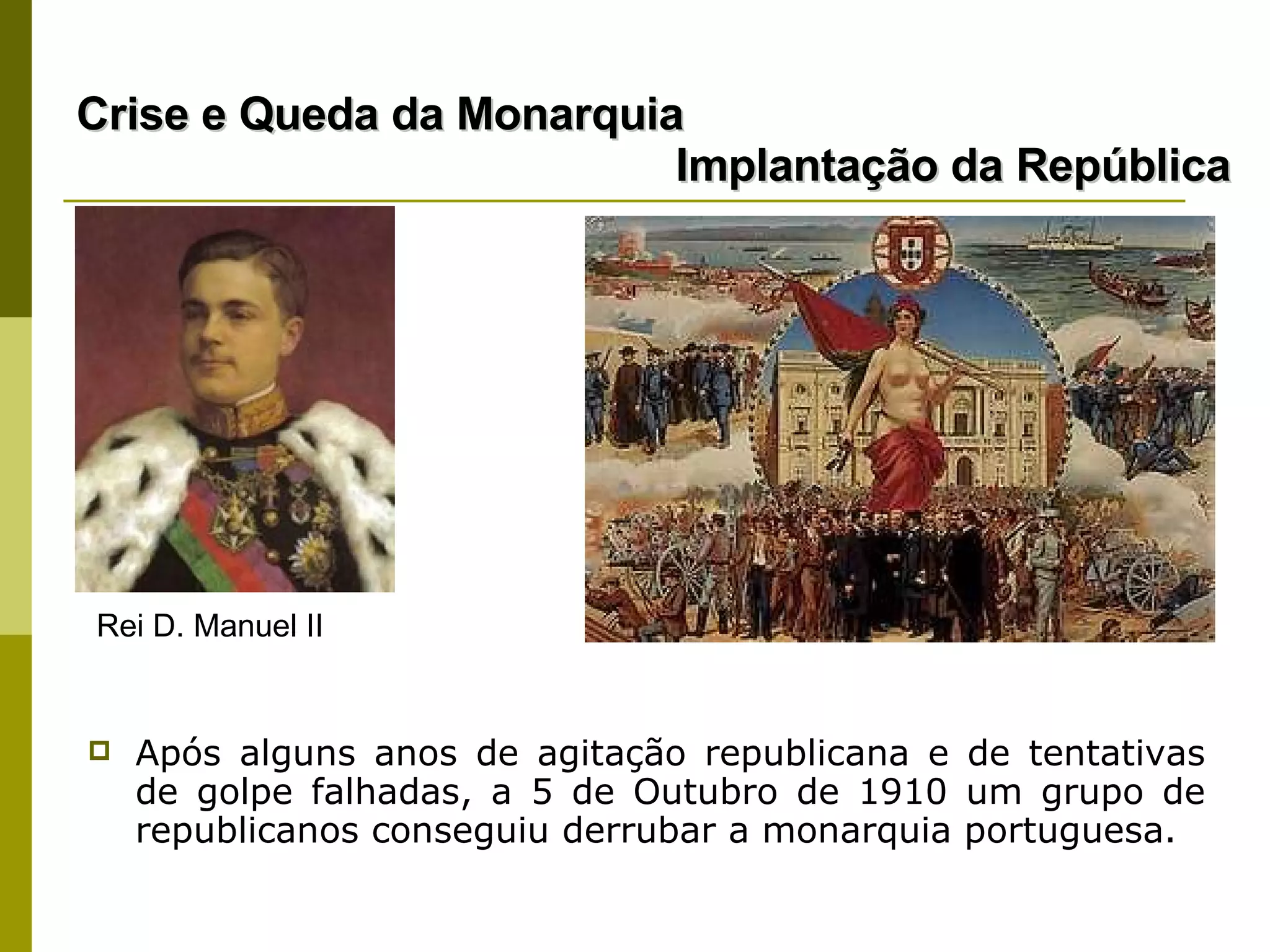 Crise e Queda da Monarquia
Implantação da República

Rei D. Manuel II

Após alguns anos de agitação republicana e de tentativas de golpe falhadas, a 5 de Outubro de 1910 um grupo de republicanos conseguiu derrubar a monarquia portuguesa.